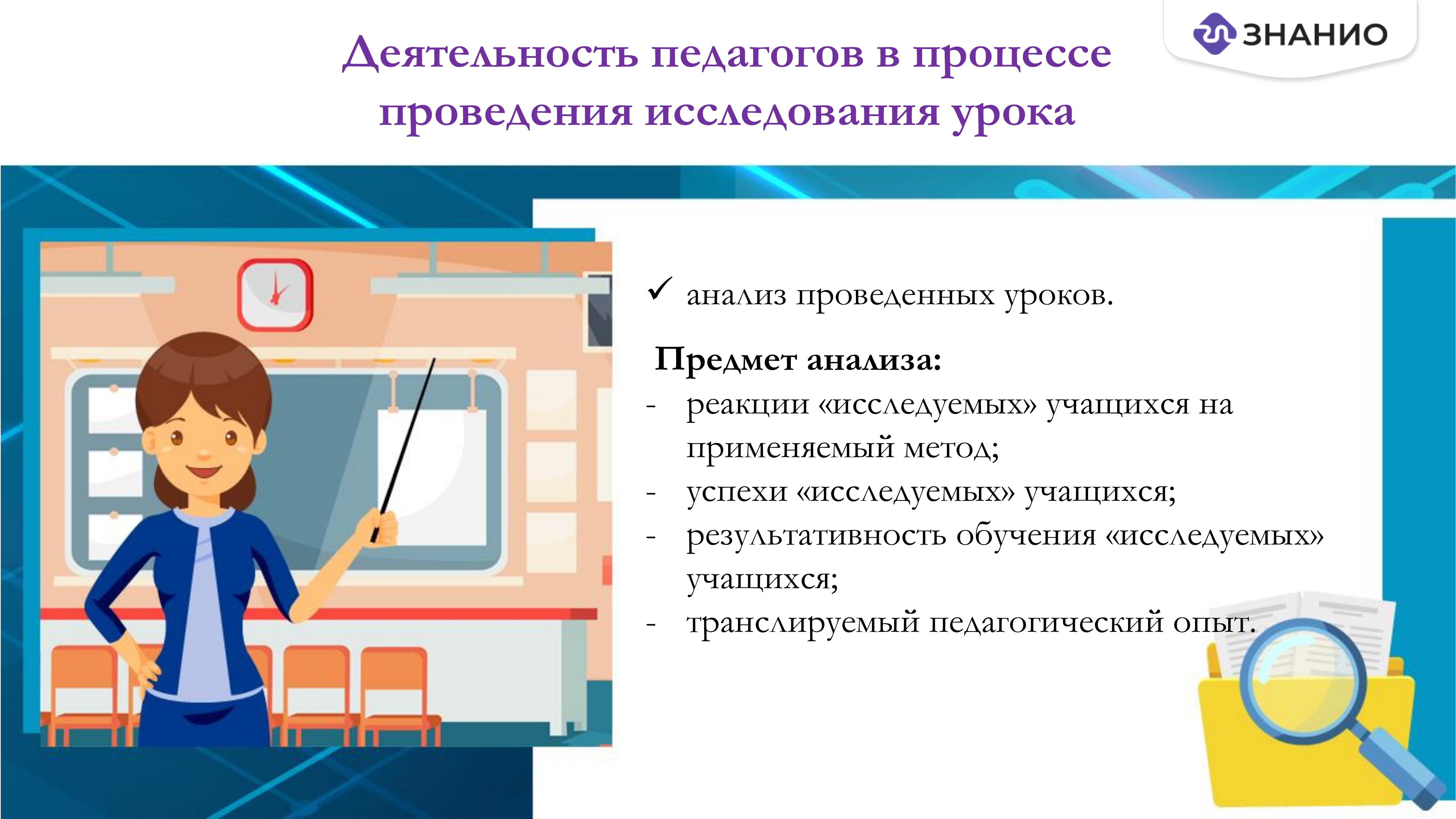 ЗНАНИО

Деятельность педагогов в процессе проведения исследования урока

✓ анализ проведенных уроков.

Предмет анализа:
- реакции «исследуемых» учащихся на применяемый метод;
- успехи «исследуемых» учащихся;
- результативность обучения «исследуемых» учащихся;
- транслируемый педагогический опыт.